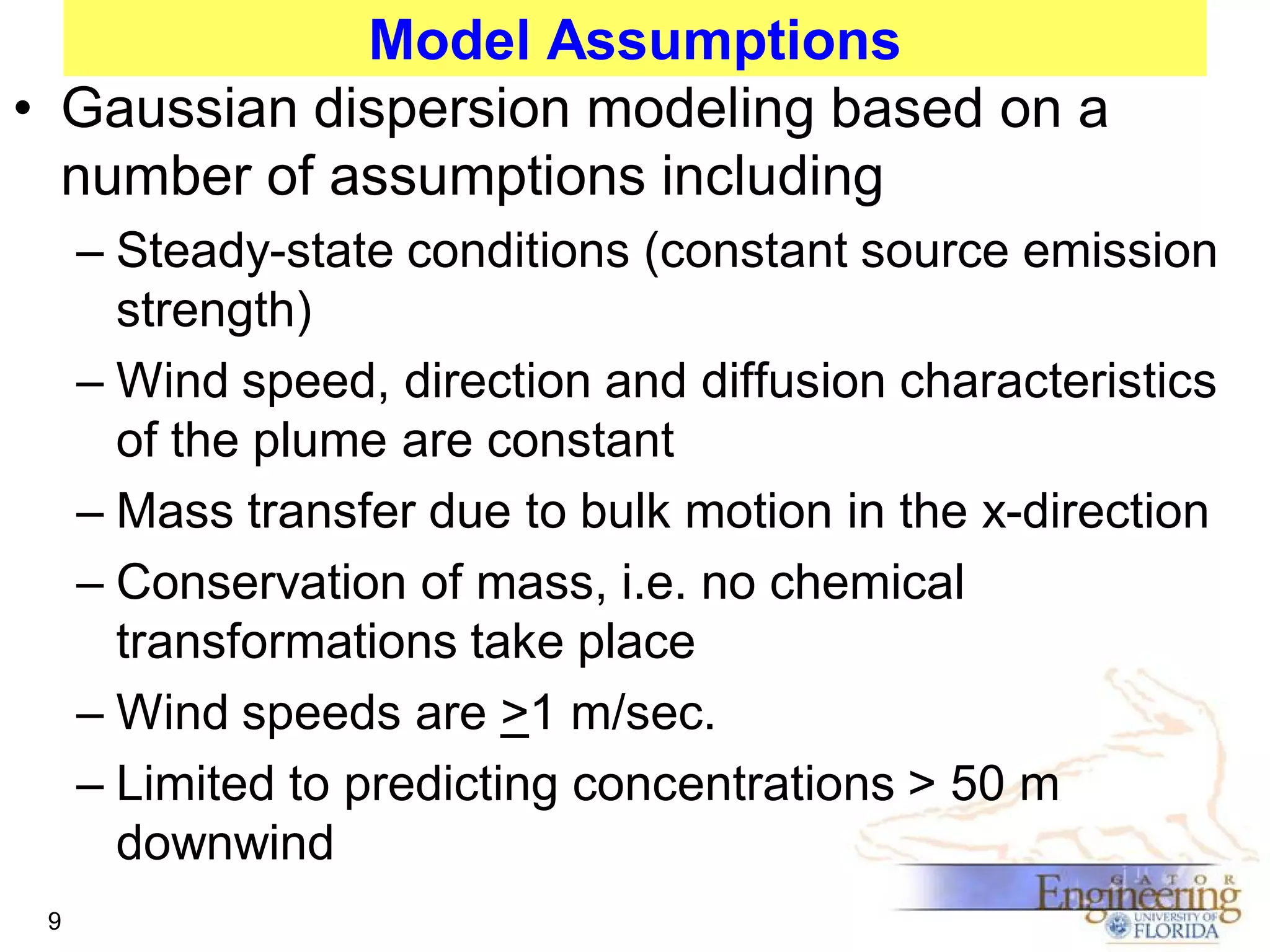 Model Assumptions

• Gaussian dispersion modeling based on a number of assumptions including

– Steady-state conditions (constant source emission strength)

– Wind speed, direction and diffusion characteristics of the plume are constant

– Mass transfer due to bulk motion in the x-direction

– Conservation of mass, i.e. no chemical transformations take place

– Wind speeds are $\geq$1 m/sec.

– Limited to predicting concentrations > 50 m downwind

9

GATOR Engineering UNIVERSITY OF FLORIDA